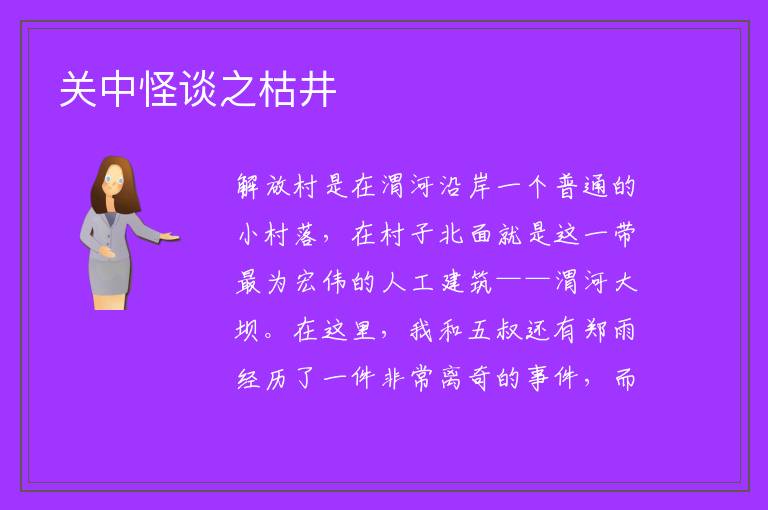 关中怪谈之枯井

解放村是在渭河沿岸一个普通的小村落，在村子北面就是这一带最为宏伟的人工建筑——渭河大坝。在这里，我和五叔还有郑雨经历了一件非常离奇的事件，而